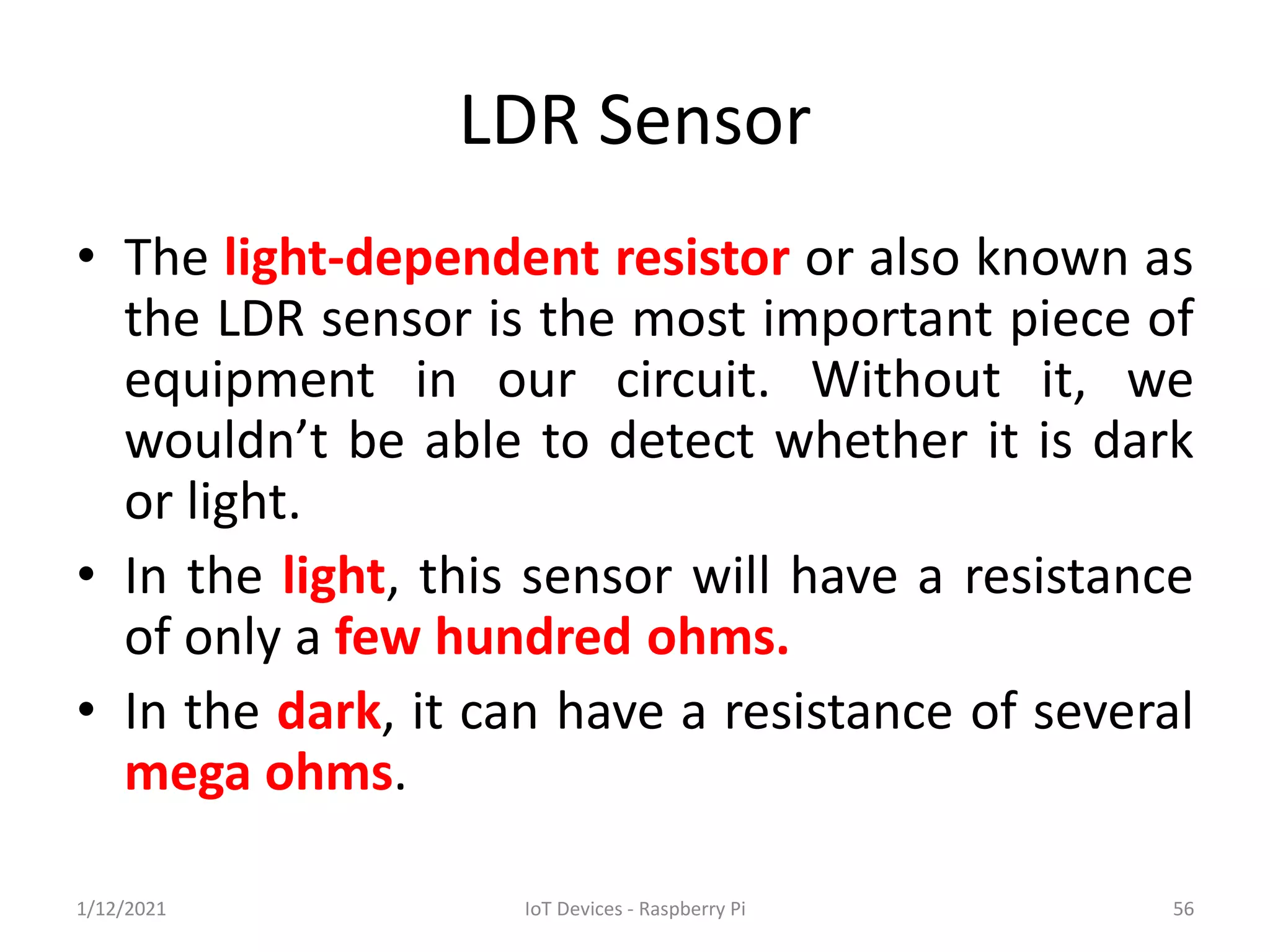 LDR Sensor

• The light-dependent resistor or also known as the LDR sensor is the most important piece of equipment in our circuit. Without it, we wouldn’t be able to detect whether it is dark or light.

• In the light, this sensor will have a resistance of only a few hundred ohms.

• In the dark, it can have a resistance of several mega ohms.

1/12/2021

IoT Devices - Raspberry Pi

56